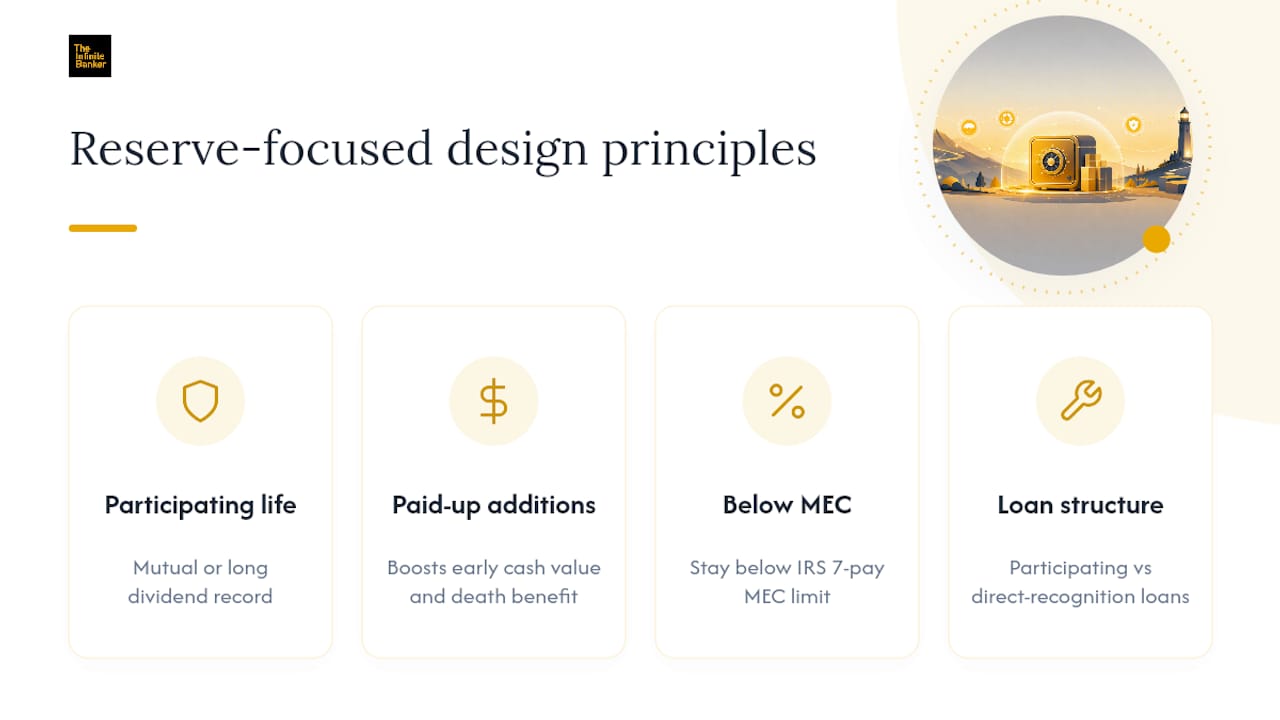 The Infinite Banker

Reserve-focused design principles

Participating life

Mutual or long dividend record

Paid-up additions

Boosts early cash value and death benefit

Below MEC

Stay below IRS 7-pay MEC limit

Loan structure

Participating vs direct-recognition loans